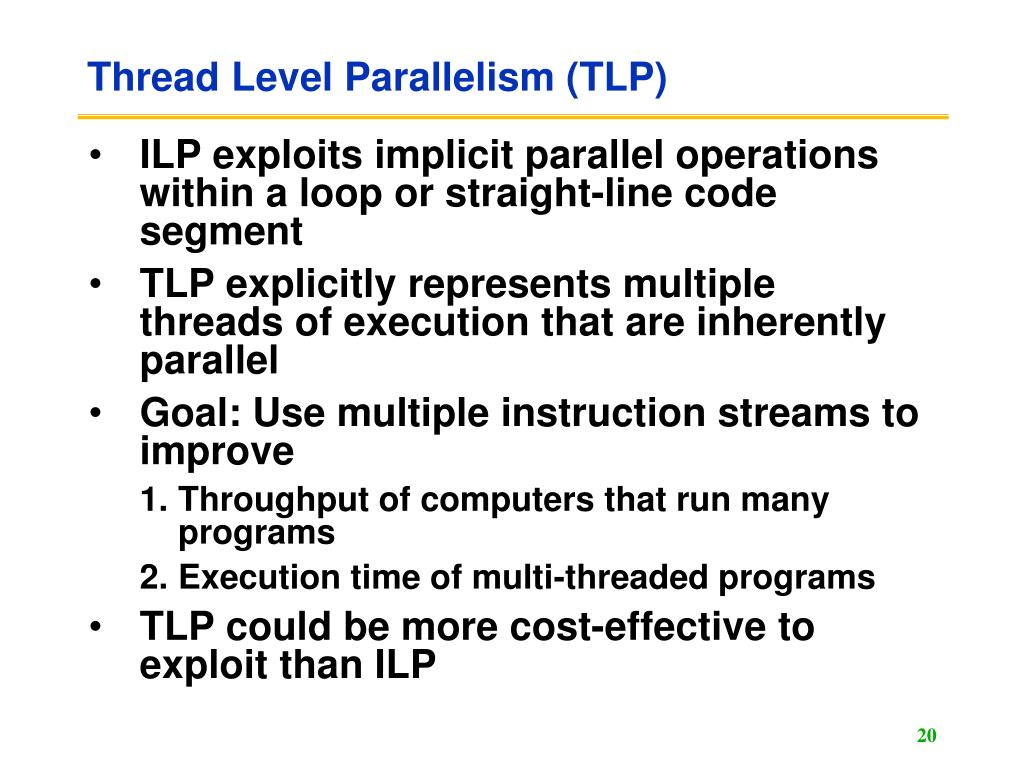 Thread Level Parallelism (TLP)

• ILP exploits implicit parallel operations within a loop or straight-line code segment

• TLP explicitly represents multiple threads of execution that are inherently parallel

• Goal: Use multiple instruction streams to improve

1. Throughput of computers that run many programs

2. Execution time of multi-threaded programs

• TLP could be more cost-effective to exploit than ILP

20